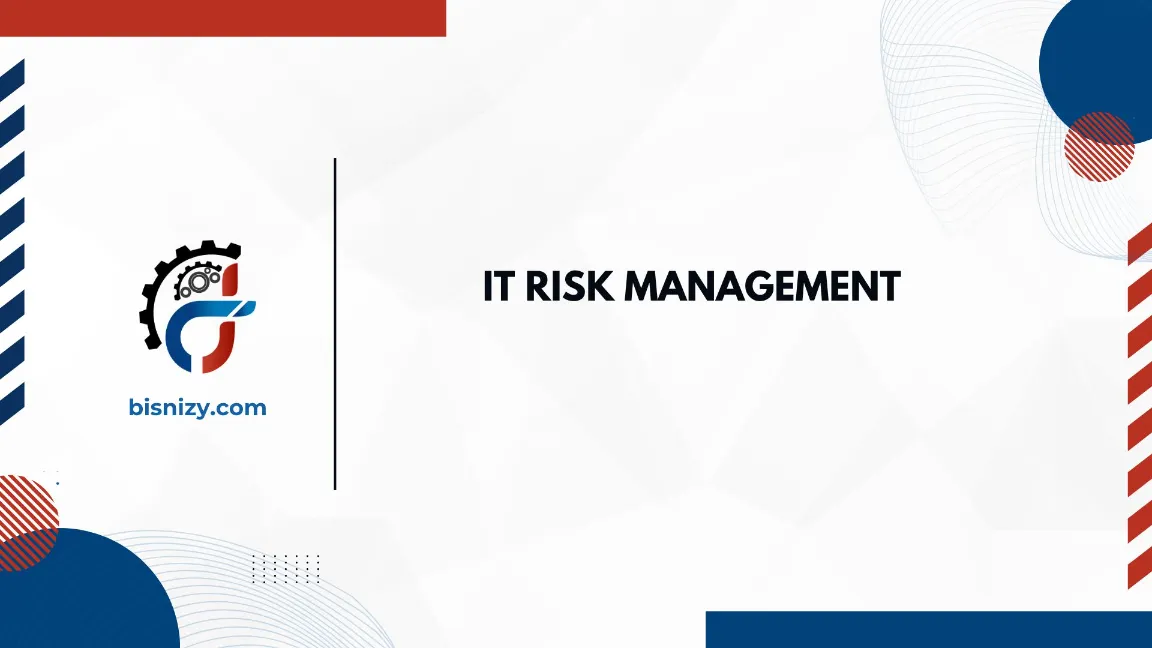 bisnizy.com

IT RISK MANAGEMENT